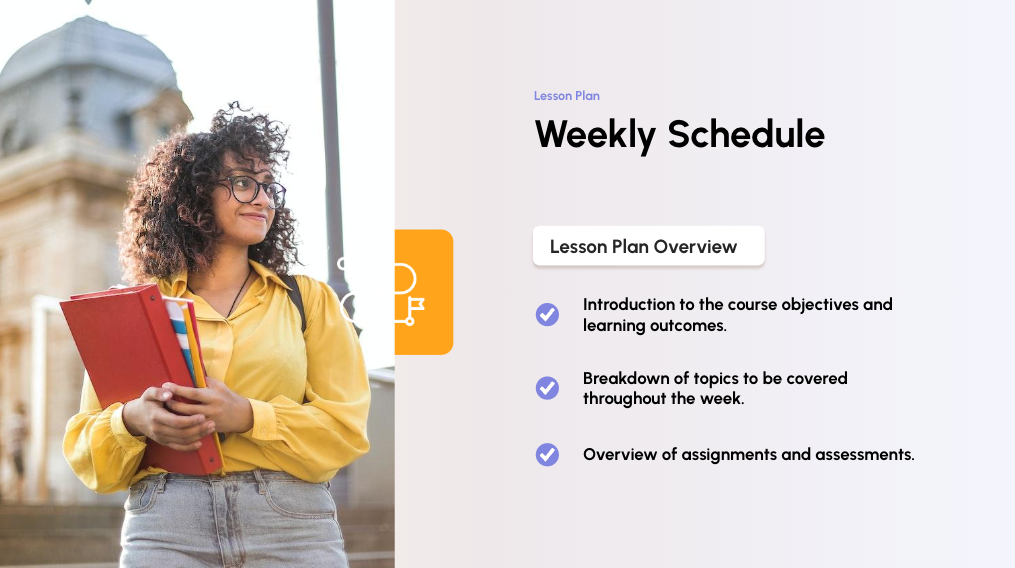 Lesson Plan

Weekly Schedule

Lesson Plan Overview

Introduction to the course objectives and learning outcomes.

Breakdown of topics to be covered throughout the week.

Overview of assignments and assessments.